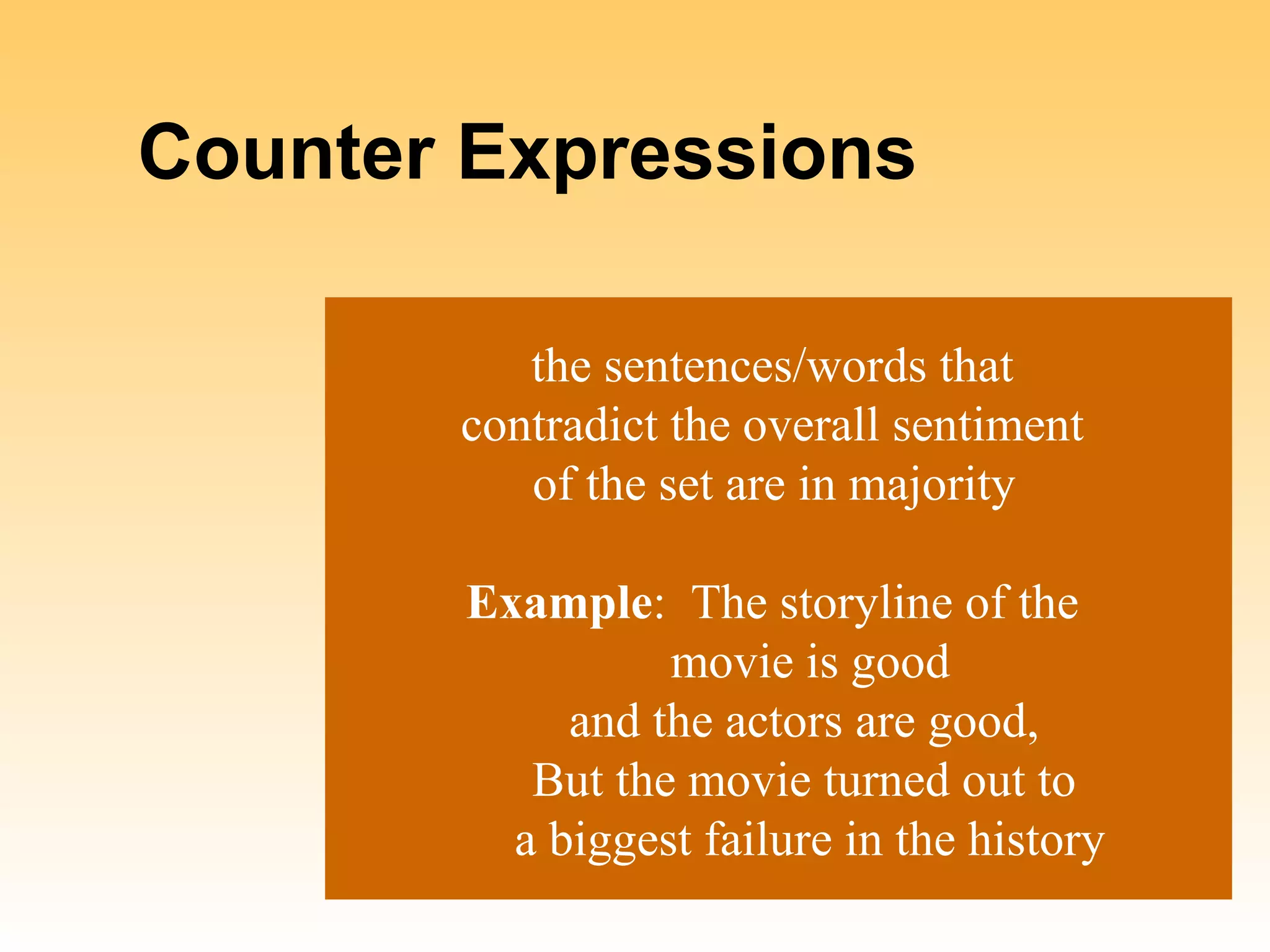 Counter Expressions

the sentences/words that contradict the overall sentiment of the set are in majority

Example: The storyline of the movie is good
and the actors are good,
But the movie turned out to
a biggest failure in the history